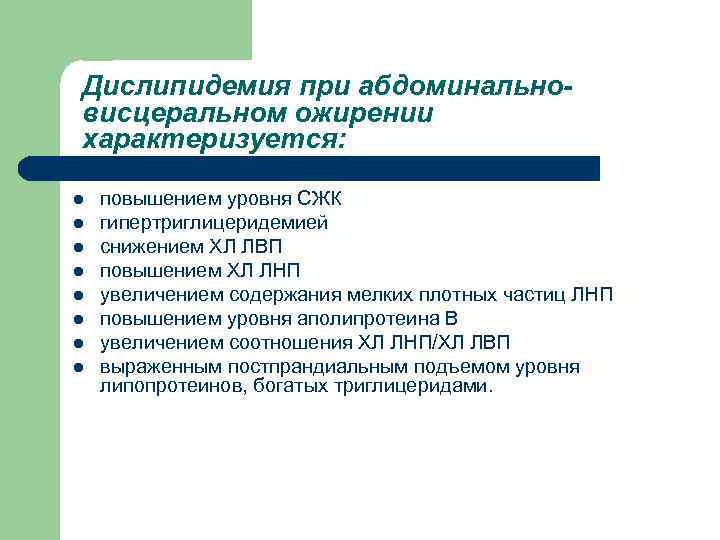 Дислипидемия при абдоминально-висцеральном ожирении характеризуется:

- повышением уровня СЖК
- гипертриглицеридемией
- снижением ХЛ ЛВП
- повышением ХЛ ЛНП
- увеличением содержания мелких плотных частиц ЛНП
- повышением уровня аполипротеина В
- увеличением соотношения ХЛ ЛНП/ХЛ ЛВП
- выраженным постпрандиальным подъемом уровня липопротеинов, богатых триглицеридами.